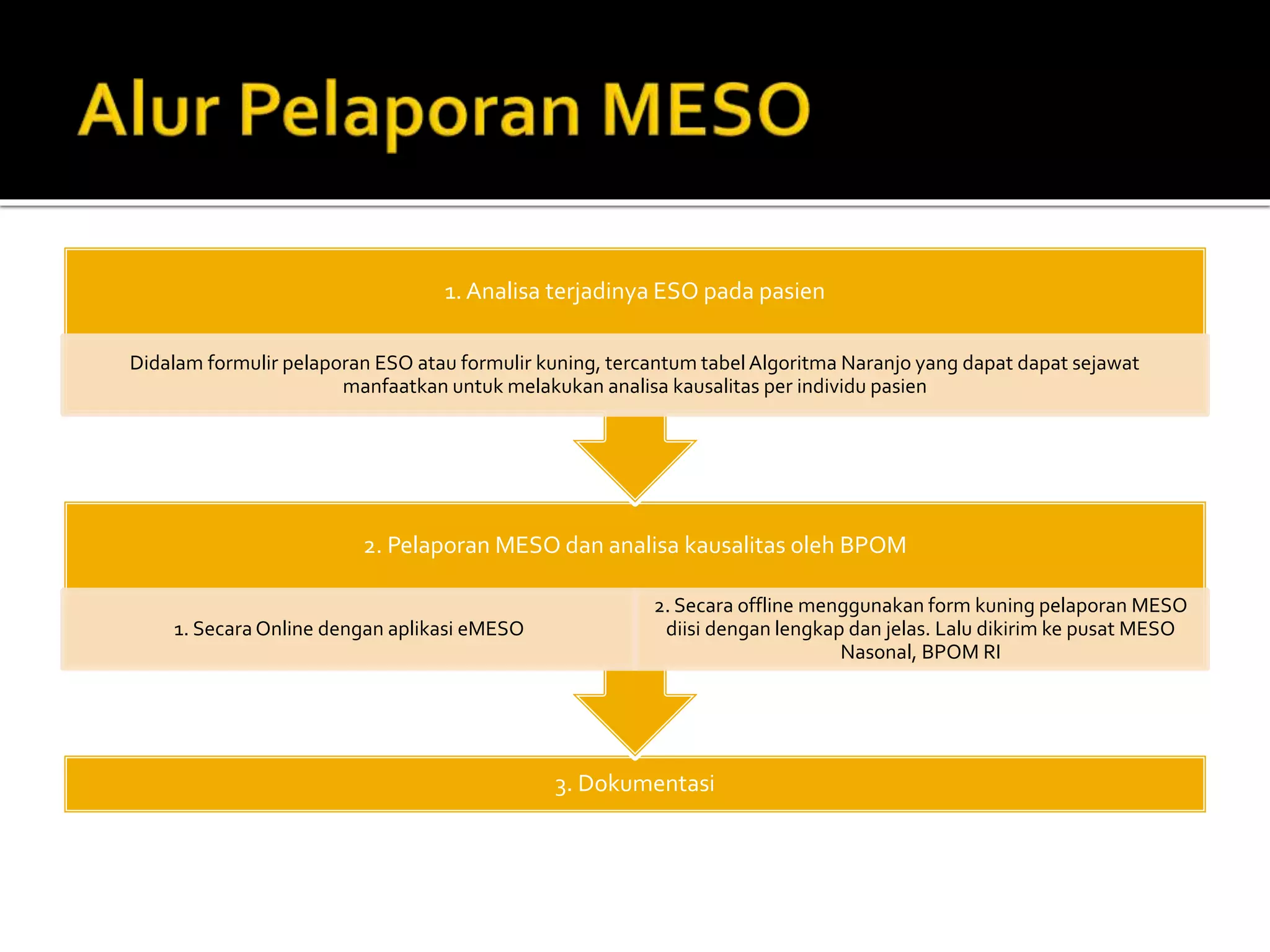 Alur Pelaporan MESO

1. Analisa terjadinya ESO pada pasien

Didalam formulir pelaporan ESO atau formulir kuning, tercantum tabel Algoritma Naranjo yang dapat dapat sejawat manfaatkan untuk melakukan analisa kausalitas per individu pasien

2. Pelaporan MESO dan analisa kausalitas oleh BPOM

1. Secara Online dengan aplikasi eMESO

2. Secara offline menggunakan form kuning pelaporan MESO diisi dengan lengkap dan jelas. Lalu dikirim ke pusat MESO Nasonal, BPOM RI

3. Dokumentasi